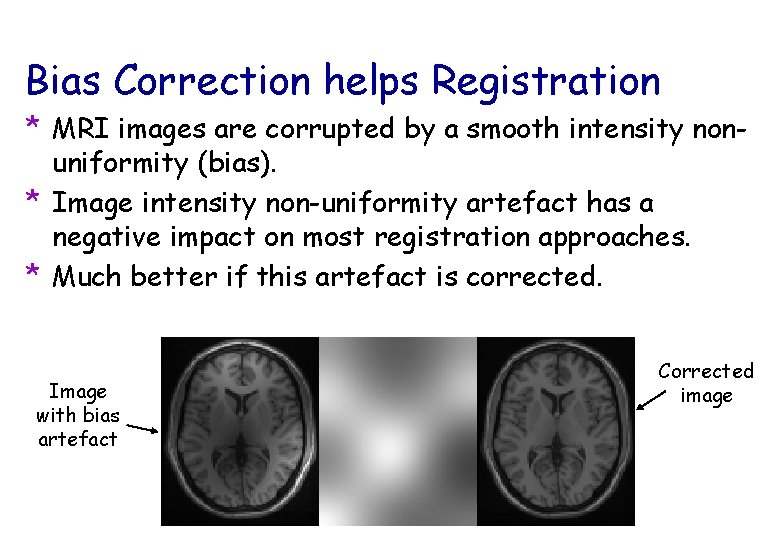 Bias Correction helps Registration

* MRI images are corrupted by a smooth intensity non-uniformity (bias).

* Image intensity non-uniformity artefact has a negative impact on most registration approaches.

* Much better if this artefact is corrected.

Image with bias artefact

Corrected image